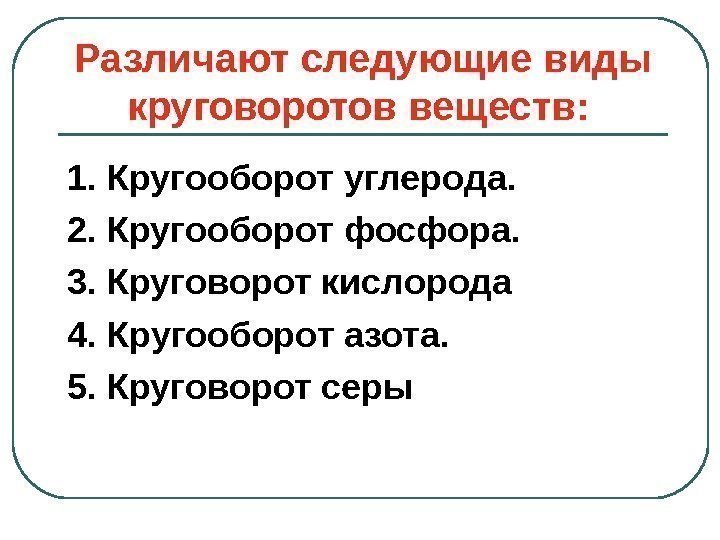 Различают следующие виды круговоротов веществ:

1. Кругооборот углерода.
2. Кругооборот фосфора.
3. Круговорот кислорода
4. Кругооборот азота.
5. Круговорот серы